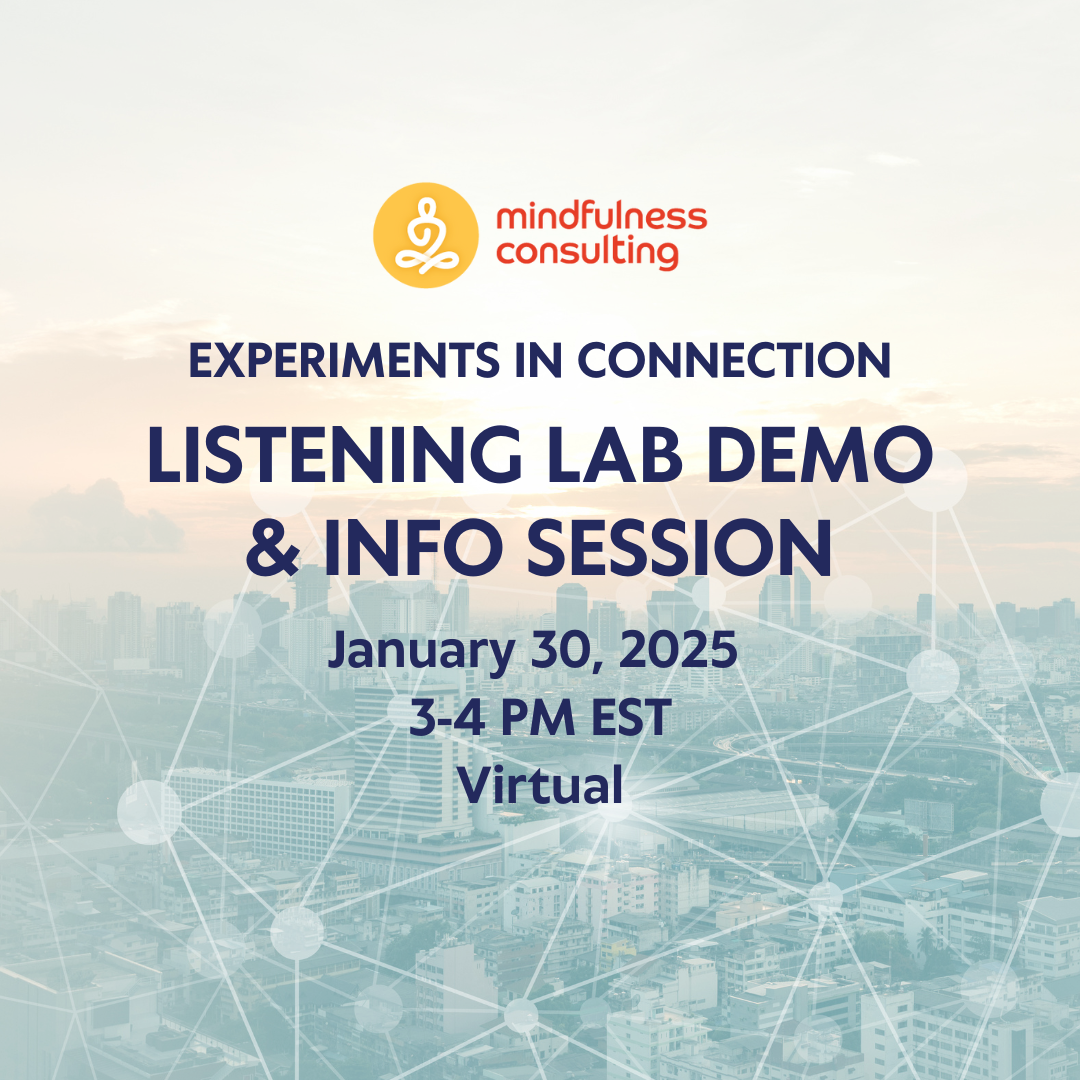 mindfulness consulting

EXPERIMENTS IN CONNECTION

LISTENING LAB DEMO & INFO SESSION

January 30, 2025
3-4 PM EST
Virtual